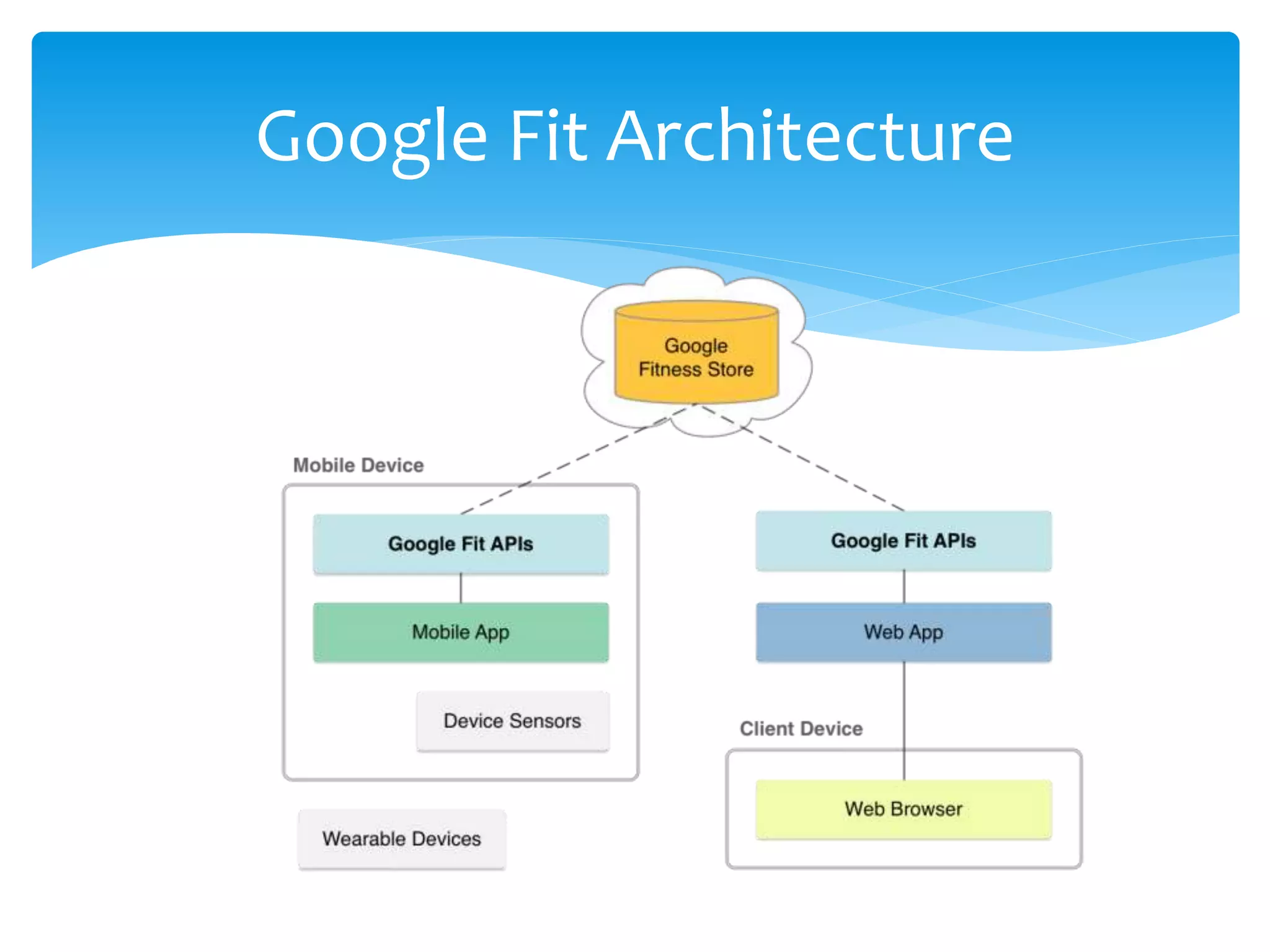 Google Fit Architecture

Google Fitness Store

Mobile Device

Google Fit APIs

Mobile App

Device Sensors

Wearable Devices

Google Fit APIs

Web App

Client Device

Web Browser